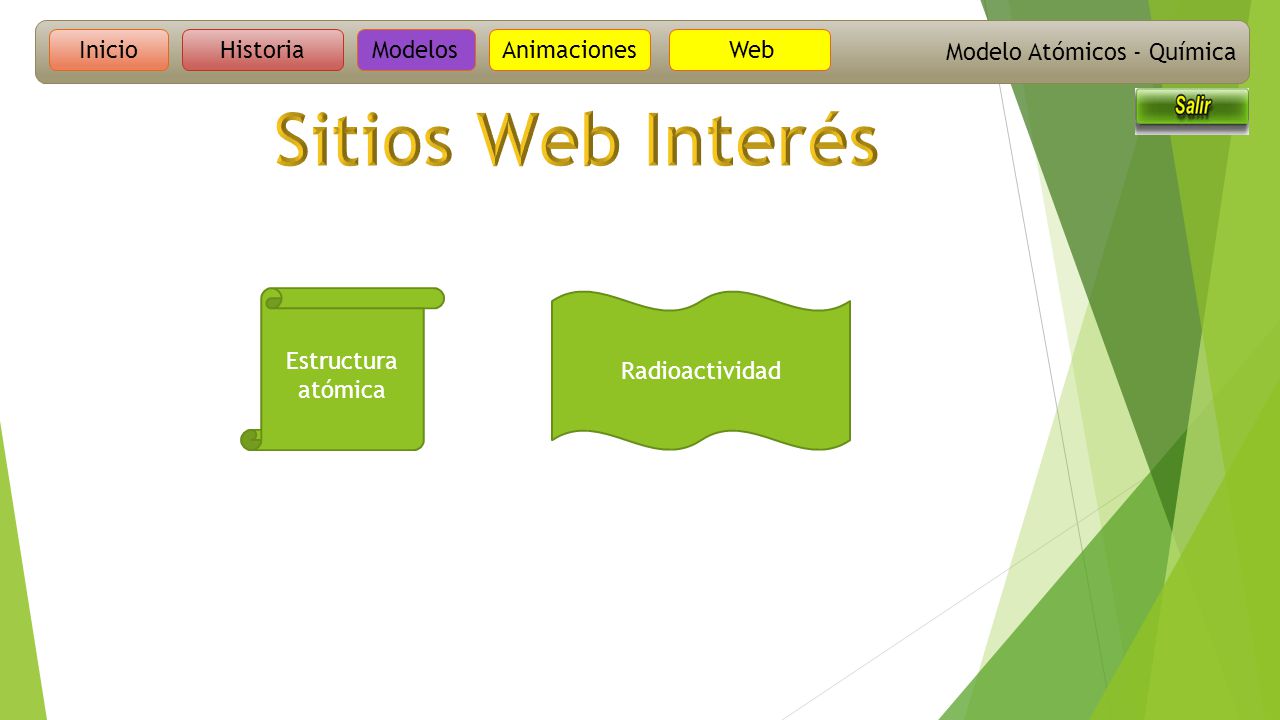 Inicio Historia Modelos Animaciones Web

Modelo Atómicos - Química

Salir

Sitios Web Interés

Estructura atómica

Radioactividad